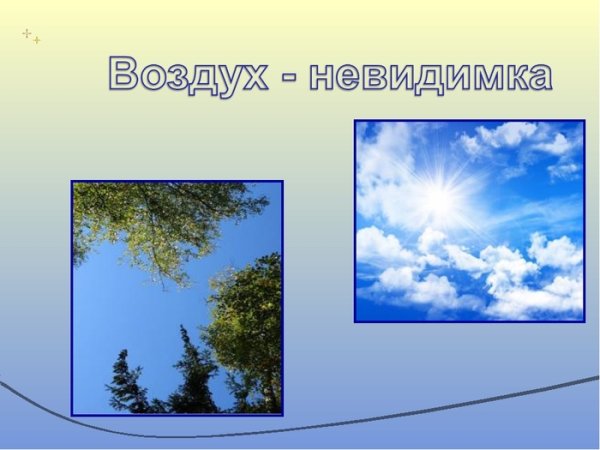 Воздух - невидимка